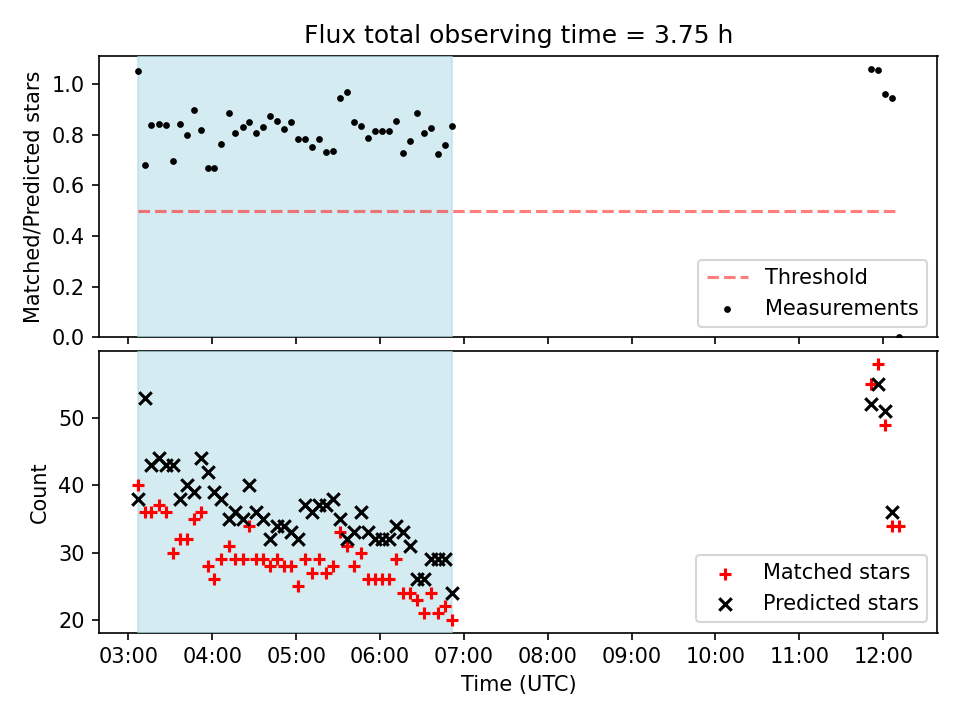 Flux total observing time = 3.75 h

Matched/Predicted stars

1.0
0.8
0.6
0.4
0.2
0.0

Threshold
Measurements

Count

50
40
30
20

Matched stars
Predicted stars

03:00 04:00 05:00 06:00 07:00 08:00 09:00 10:00 11:00 12:00

Time (UTC)